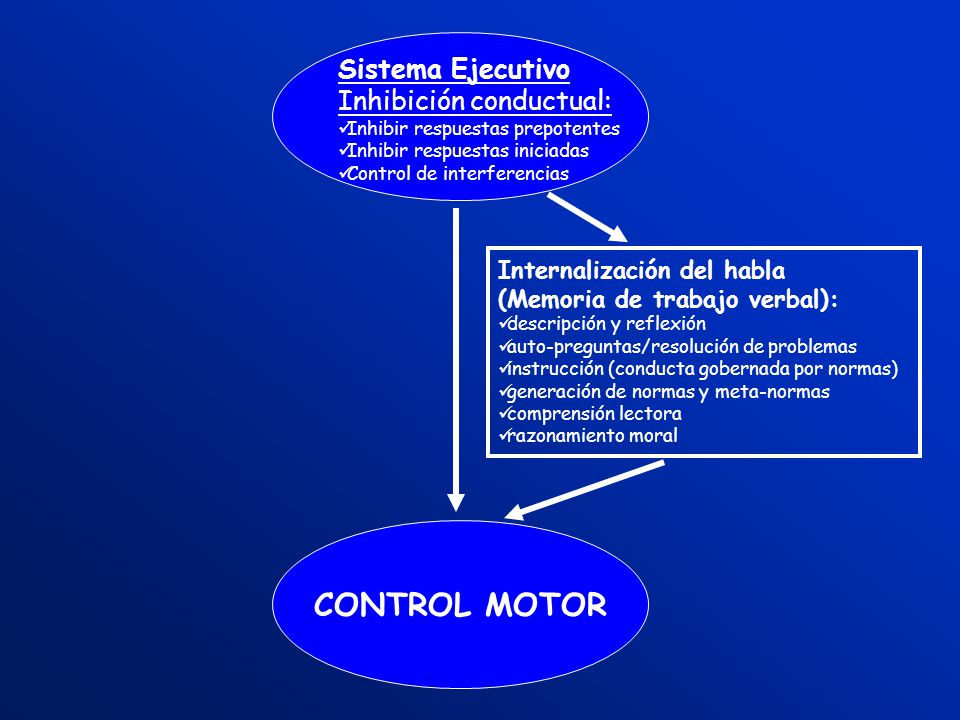 Sistema Ejecutivo
Inhibición conductual:
✓Inhibir respuestas prepotentes
✓Inhibir respuestas iniciadas
✓Control de interferencias

Internalización del habla
(Memoria de trabajo verbal):
✓descripción y reflexión
✓auto-preguntas/resolución de problemas
✓instrucción (conducta gobernada por normas)
✓generación de normas y meta-normas
✓comprensión lectora
✓razonamiento moral

CONTROL MOTOR